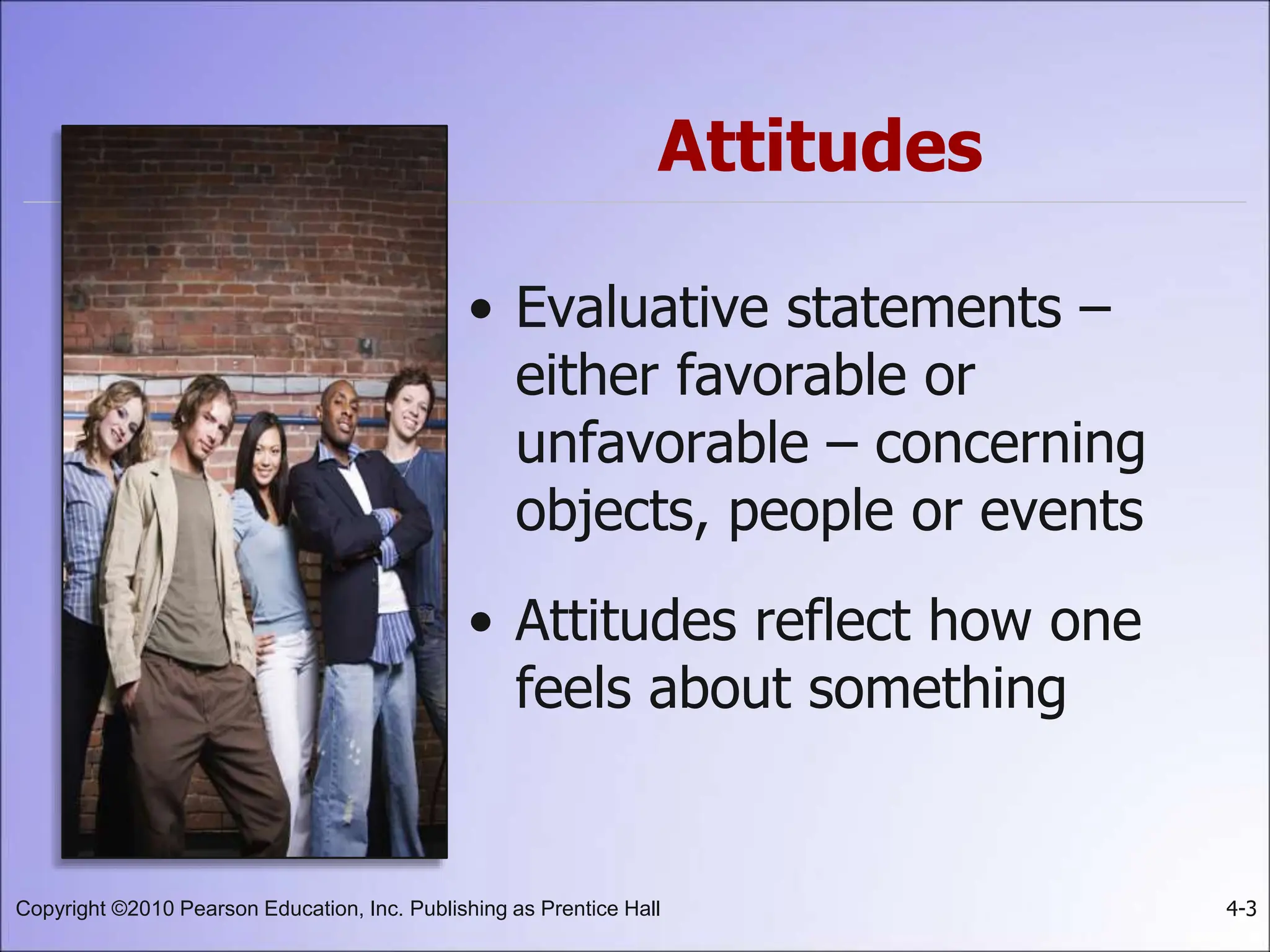 Attitudes

• Evaluative statements – either favorable or unfavorable – concerning objects, people or events

• Attitudes reflect how one feels about something

Copyright ©2010 Pearson Education, Inc. Publishing as Prentice Hall

4-3